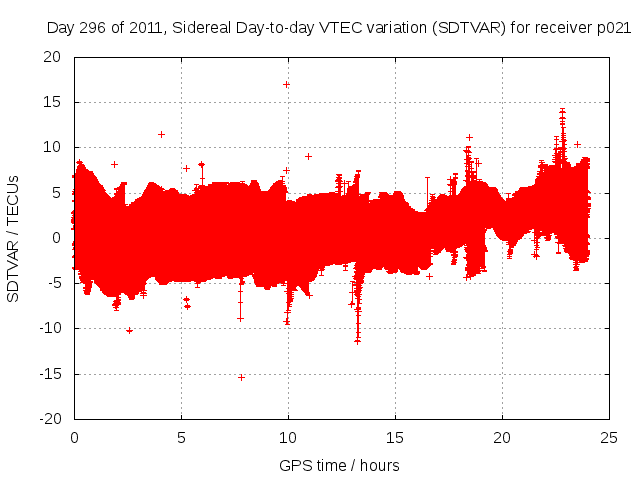 Day 296 of 2011, Sidereal Day-to-day VTEC variation (SDTVAR) for receiver p021

SDTVAR / TECUs

20
15
10
5
0
-5
-10
-15
-20

0
5
10
15
20
25

GPS time / hours